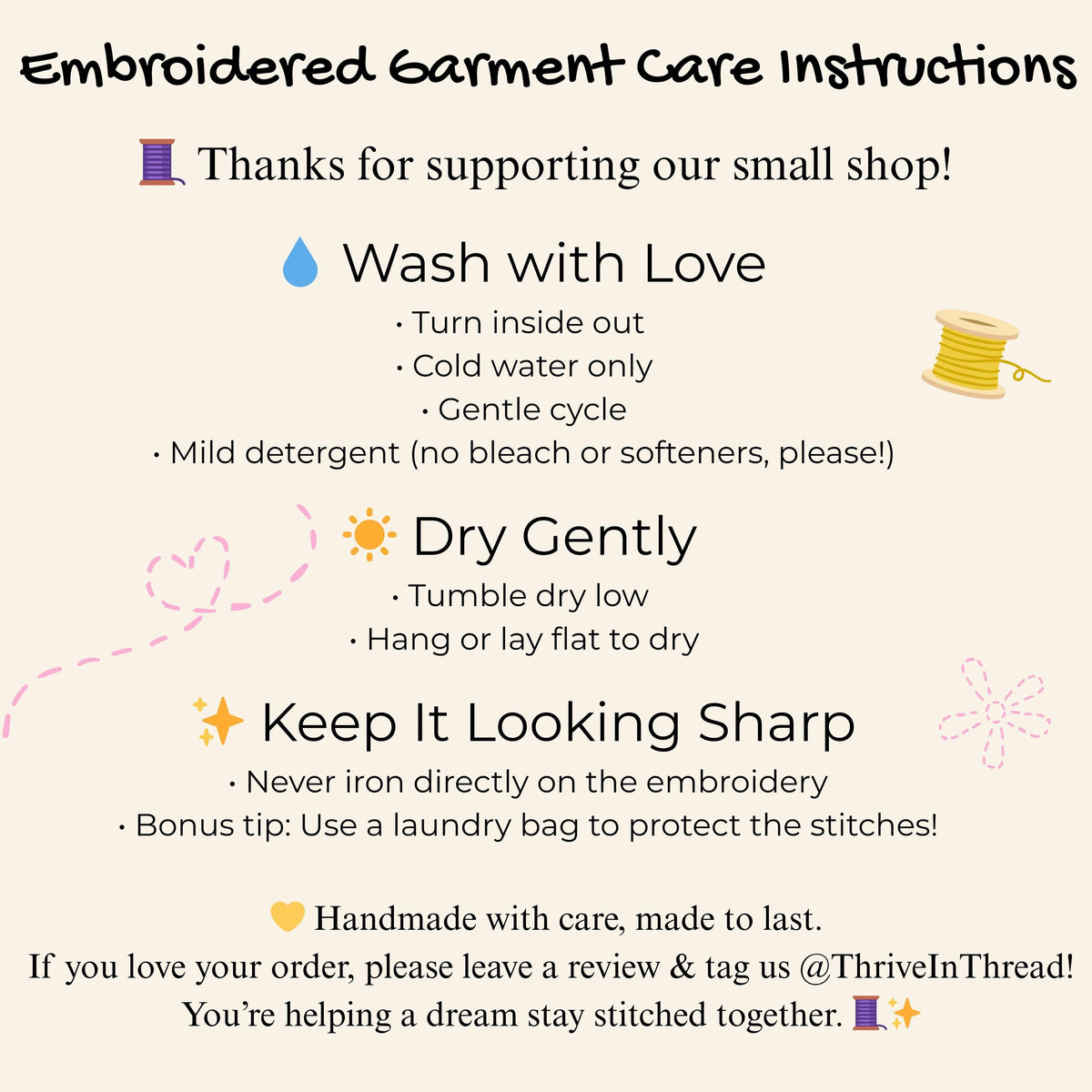 Embroidered Garment Care Instructions

🧵 Thanks for supporting our small shop!

💧 Wash with Love

• Turn inside out
• Cold water only
• Gentle cycle
• Mild detergent (no bleach or softeners, please!)

☀️ Dry Gently

• Tumble dry low
• Hang or lay flat to dry

✨ Keep It Looking Sharp

• Never iron directly on the embroidery
• Bonus tip: Use a laundry bag to protect the stitches!

💛 Handmade with care, made to last.
If you love your order, please leave a review & tag us @ThriveInThread!
You're helping a dream stay stitched together. 🧵✨